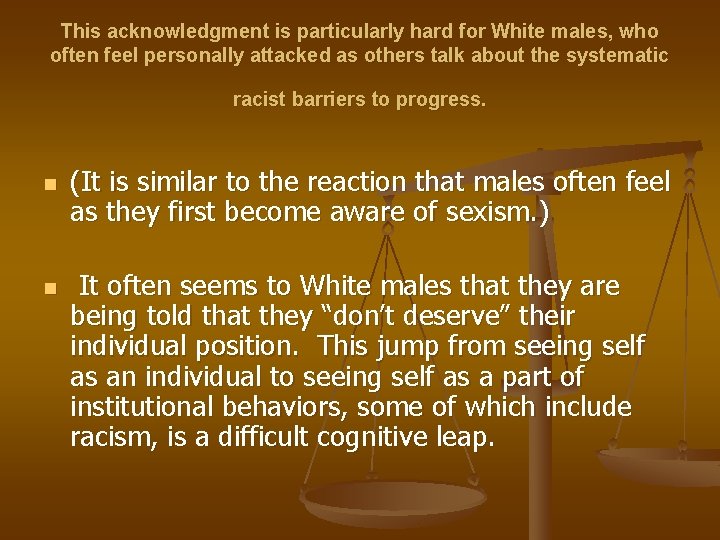 This acknowledgment is particularly hard for White males, who often feel personally attacked as others talk about the systematic racist barriers to progress.

- (It is similar to the reaction that males often feel as they first become aware of sexism.)

- It often seems to White males that they are being told that they “don’t deserve” their individual position. This jump from seeing self as an individual to seeing self as a part of institutional behaviors, some of which include racism, is a difficult cognitive leap.